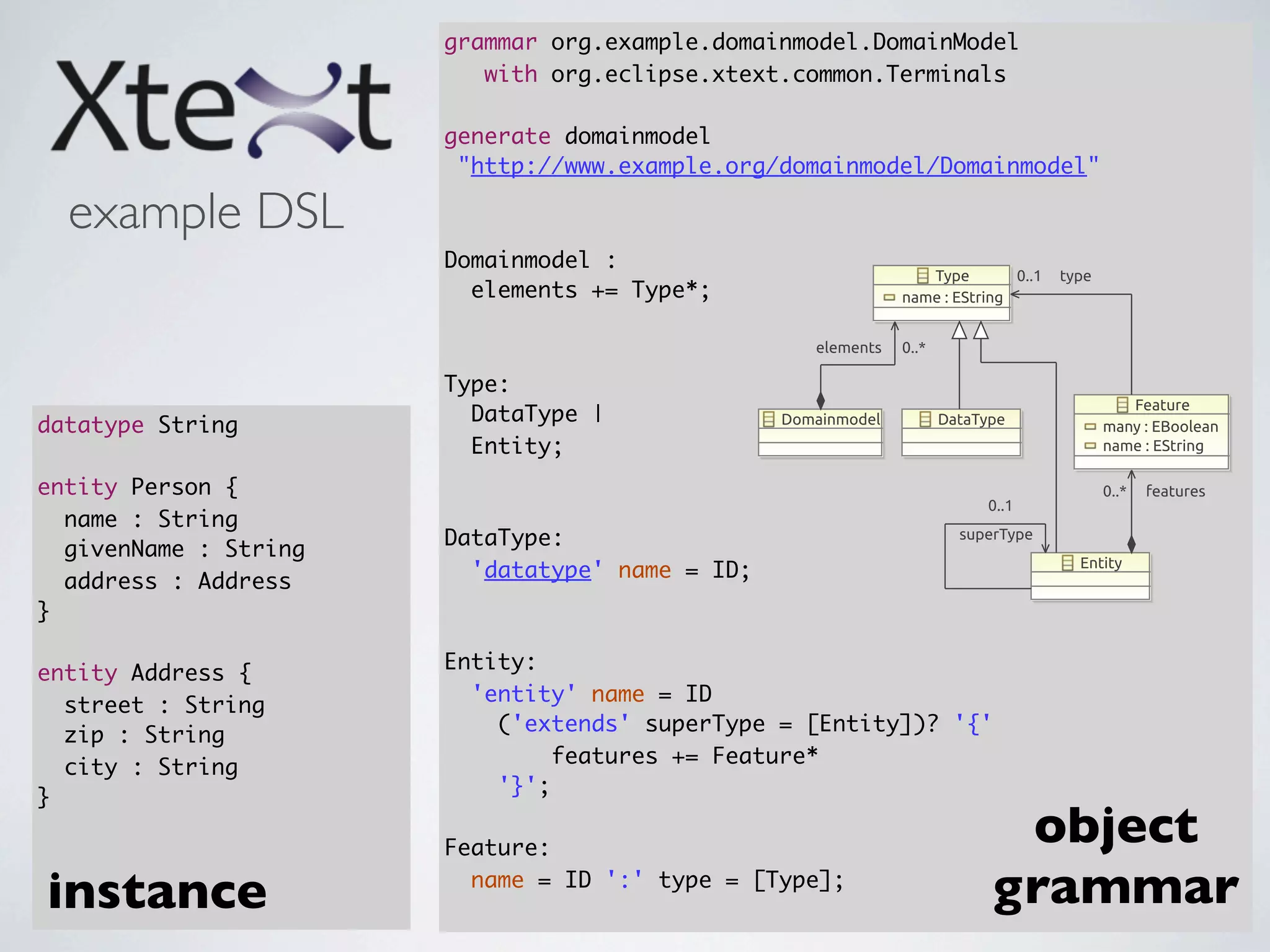 Xtext

example DSL

datatype String

entity Person {
name : String
givenName : String
address : Address
}

entity Address {
street : String
zip : String
city : String
}

instance

grammar org.example.domainmodel.DomainModel
with org.eclipse.xtext.common.Terminals

generate domainmodel
"http://www.example.org/domainmodel/Domainmodel"

Domainmodel :
elements += Type*;

Type:
DataType |
Entity;

DataType:
'datatype' name = ID;

Entity:
'entity' name = ID
('extends' superType = [Entity])? '{'
features += Feature*
'}';

Feature:
name = ID ':' type = [Type];

Type
name : EString
0..1 type
elements 0..*
Domainmodel
DataType
Feature
many : EBoolean
name : EString
0..* features
0..1
superType
Entity

object
grammar